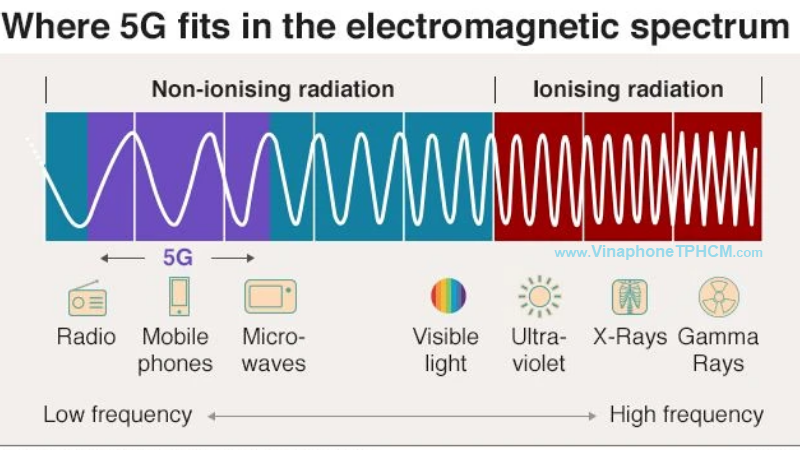 Where 5G fits in the electromagnetic spectrum

Non-ionising radiation

Ionising radiation

5G

www.VinaphoneTPHCM.com

Radio

Mobile phones

Micro-waves

Visible light

Ultra-violet

X-Rays

Gamma Rays

Low frequency

High frequency